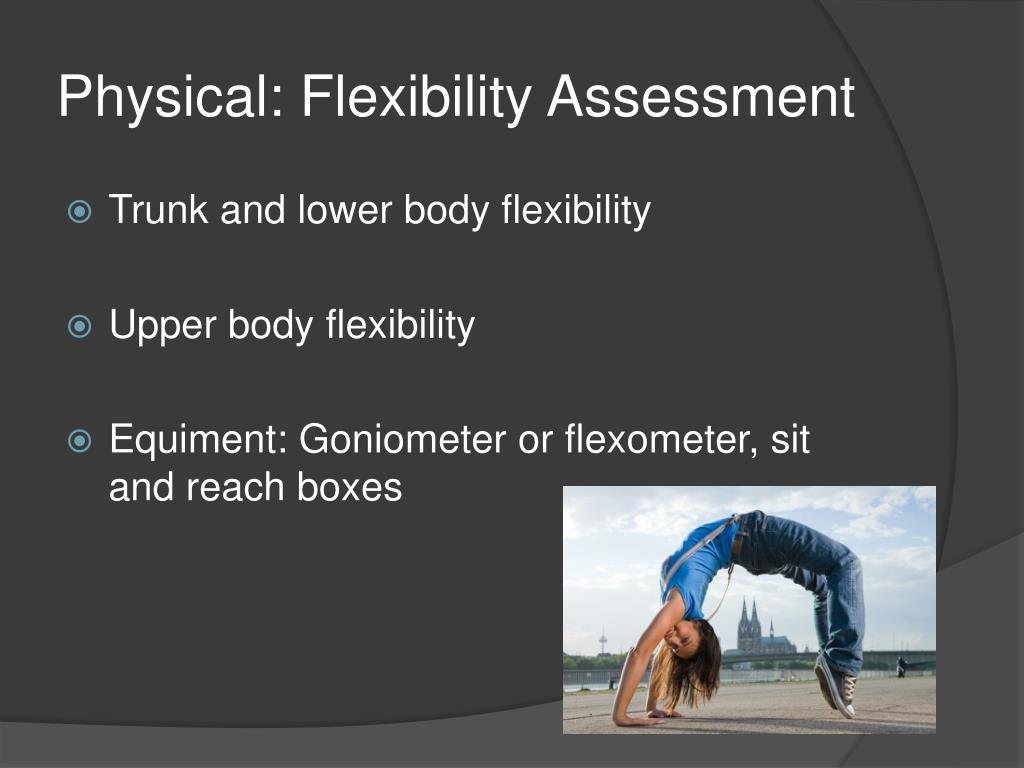 Physical: Flexibility Assessment

Trunk and lower body flexibility

Upper body flexibility

Equiment: Goniometer or flexometer, sit and reach boxes